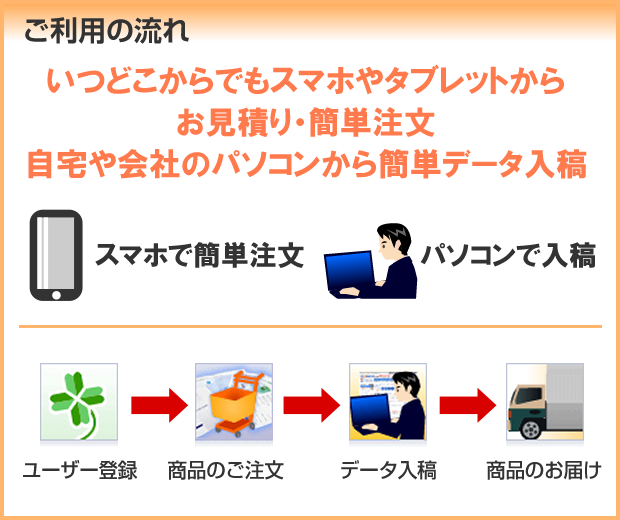 ご利用の流れ

いつどこからでもスマホやタブレットから
お見積り・簡単注文
自宅や会社のパソコンから簡単データ入稿

スマホで簡単注文

パソコンで入稿

ユーザー登録

商品のご注文

データ入稿

商品のお届け